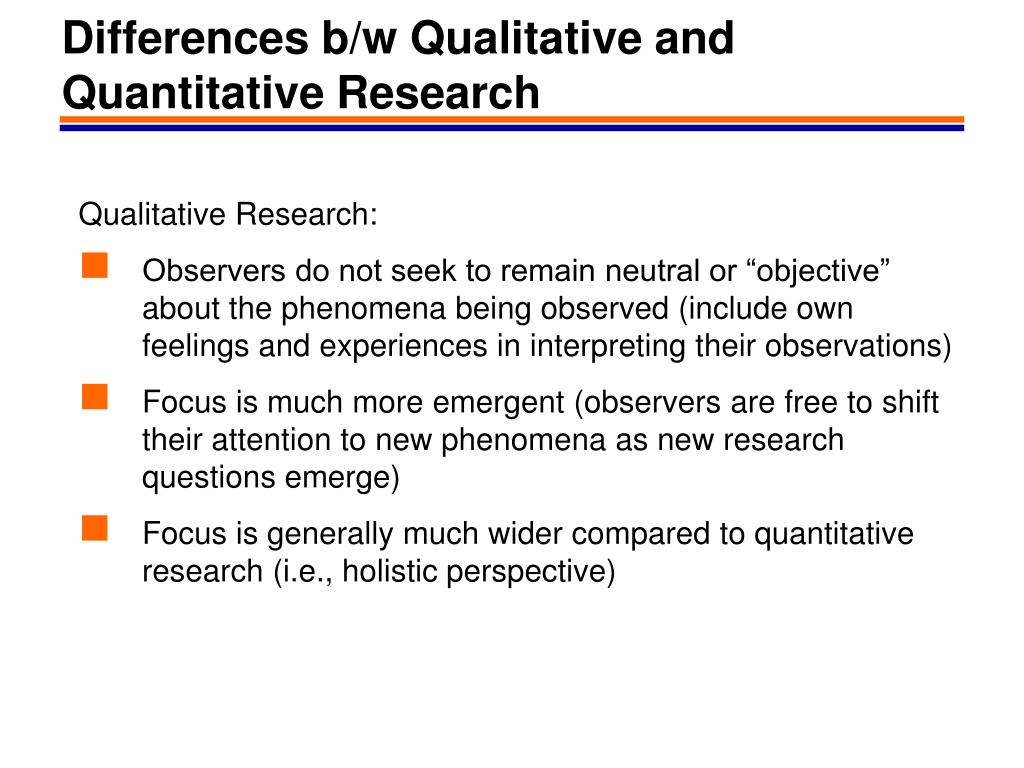 Differences b/w Qualitative and Quantitative Research

Qualitative Research:

- Observers do not seek to remain neutral or “objective” about the phenomena being observed (include own feelings and experiences in interpreting their observations)
- Focus is much more emergent (observers are free to shift their attention to new phenomena as new research questions emerge)
- Focus is generally much wider compared to quantitative research (i.e., holistic perspective)